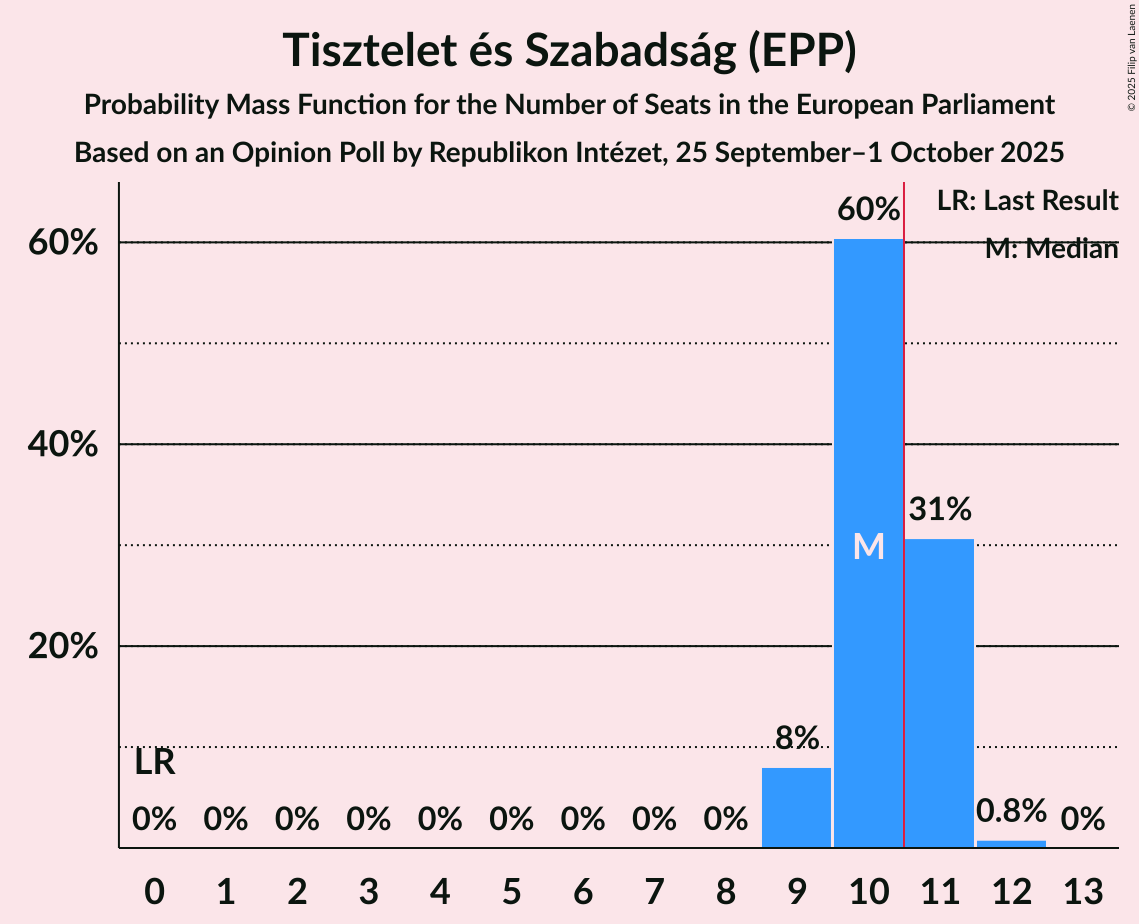 Tisztelet és Szabadság (EPP)

Probability Mass Function for the Number of Seats in the European Parliament

Based on an Opinion Poll by Republikon Intézet, 25 September–1 October 2025

© 2025 Filip van Laenen

LR: Last Result

M: Median

60%

40%

20%

LR

0% 0% 0% 0% 0% 0% 0% 0% 0% 8% 60% M 31% 0.8% 0%

0 1 2 3 4 5 6 7 8 9 10 11 12 13